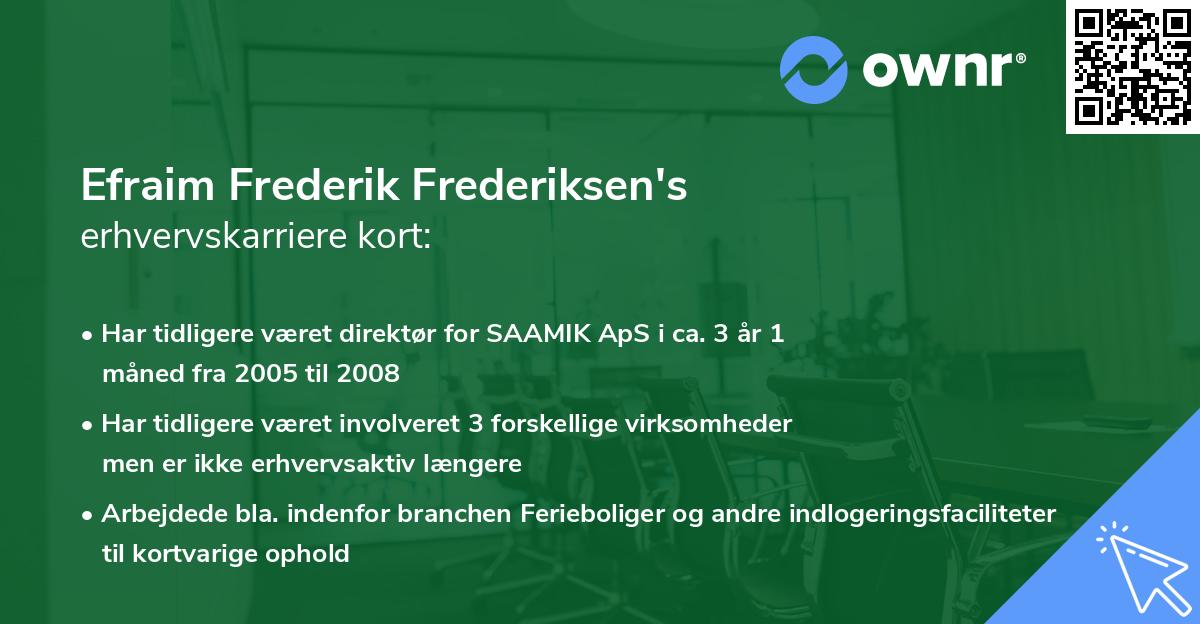 ownr®

Efraim Frederik Frederiksen's
erhvervskarriere kort:

• Har tidligere været direktør for SAAMIK ApS i ca. 3 år 1 måned fra 2005 til 2008
• Har tidligere været involveret 3 forskellige virksomheder men er ikke erhvervsaktiv længere
• Arbejdede bla. indenfor branchen Ferieboliger og andre indlogeringsfaciliteter til kortvarige ophold